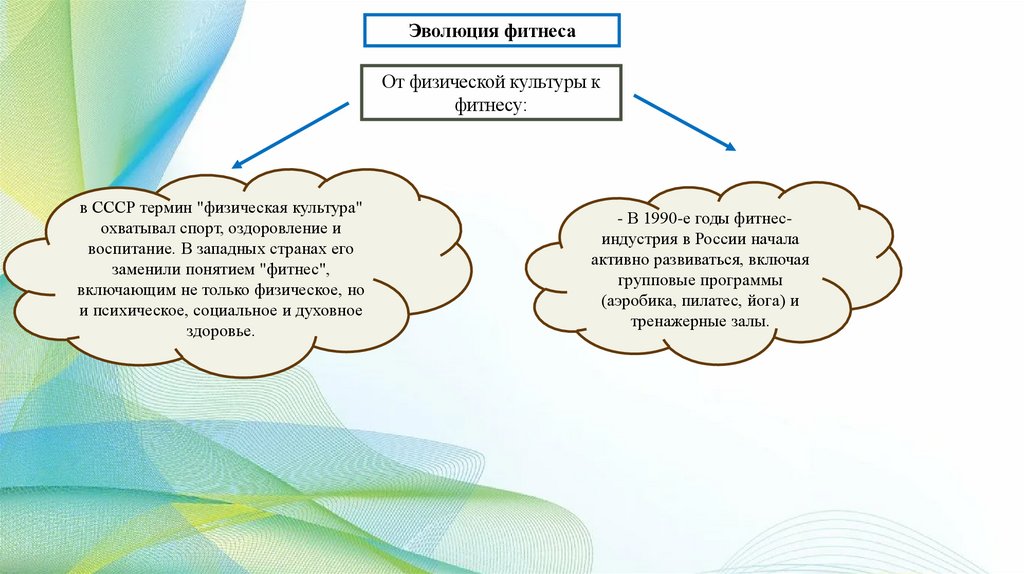 Эволюция фитнеса

От физической культуры к фитнесу:

в СССР термин "физическая культура" охватывал спорт, оздоровление и воспитание. В западных странах его заменили понятием "фитнес", включающим не только физическое, но и психическое, социальное и духовное здоровье.

- В 1990-е годы фитнес-индустрия в России начала активно развиваться, включая групповые программы (аэробика, пилатес, йога) и тренажерные залы.